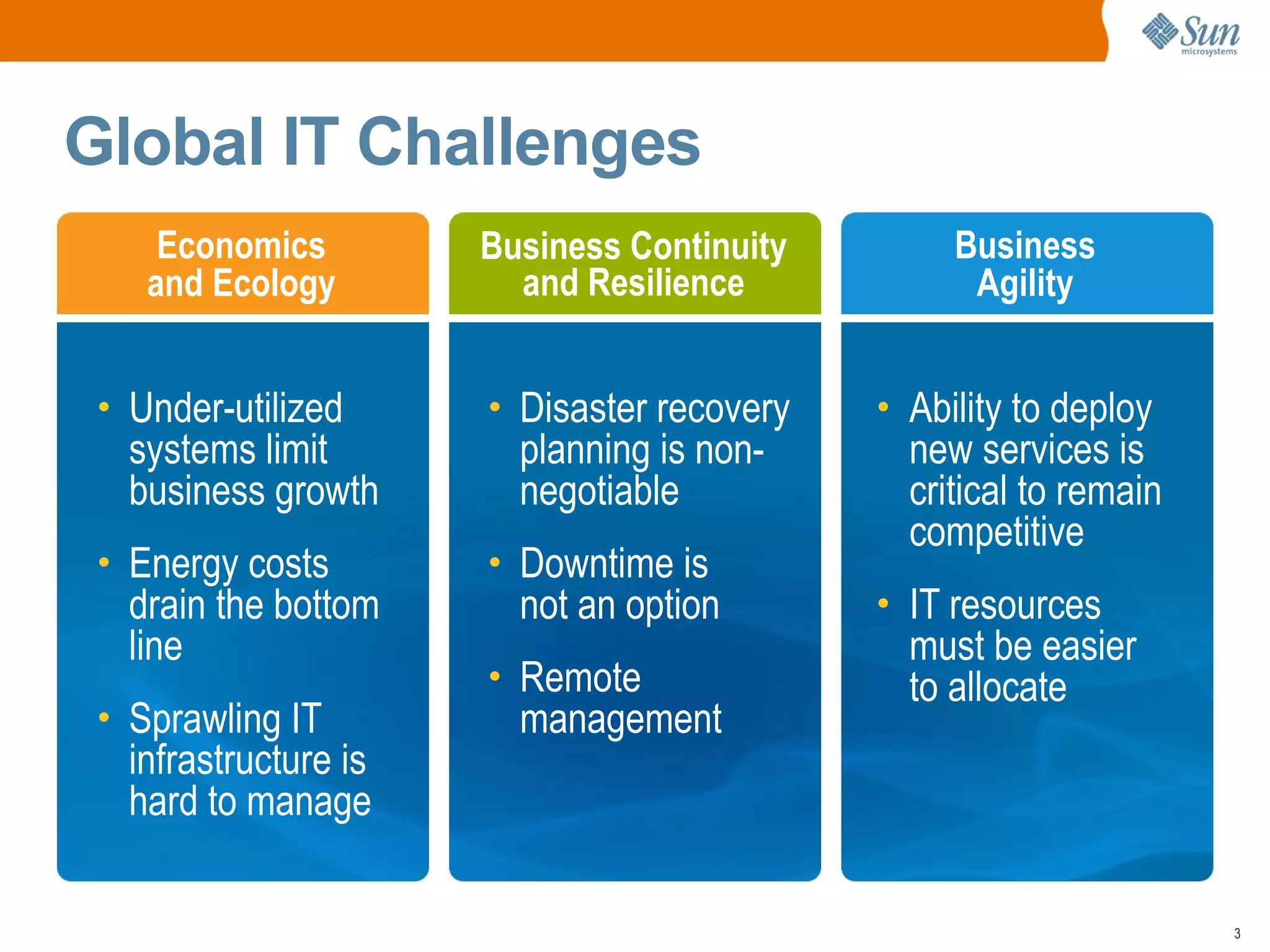 Sun microsystems

Global IT Challenges

Economics and Ecology

• Under-utilized systems limit business growth
• Energy costs drain the bottom line
• Sprawling IT infrastructure is hard to manage

Business Continuity and Resilience

• Disaster recovery planning is non-negotiable
• Downtime is not an option
• Remote management

Business Agility

• Ability to deploy new services is critical to remain competitive
• IT resources must be easier to allocate

3